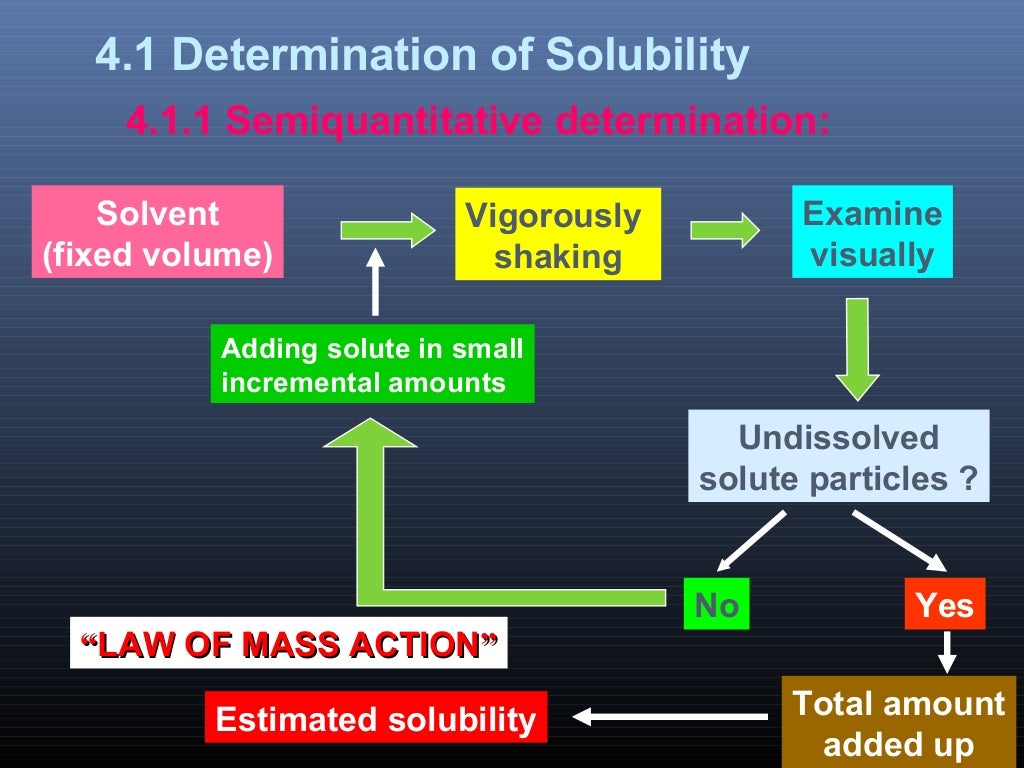 4.1 Determination of Solubility

4.1.1 Semiquantitative determination:

Solvent (fixed volume)

Vigorously shaking

Examine visually

Adding solute in small incremental amounts

Undissolved solute particles ?

No

Yes

“LAW OF MASS ACTION”

Estimated solubility

Total amount added up